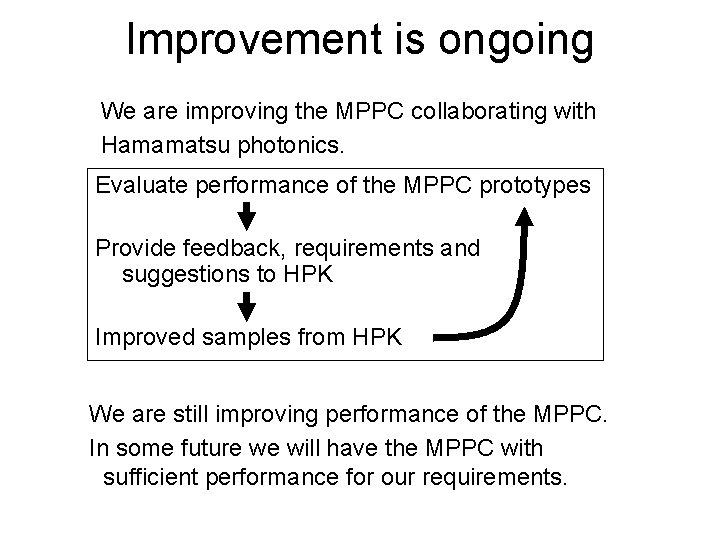 Improvement is ongoing

We are improving the MPPC collaborating with Hamamatsu photonics.

Evaluate performance of the MPPC prototypes

Provide feedback, requirements and suggestions to HPK

Improved samples from HPK

We are still improving performance of the MPPC.

In some future we will have the MPPC with sufficient performance for our requirements.